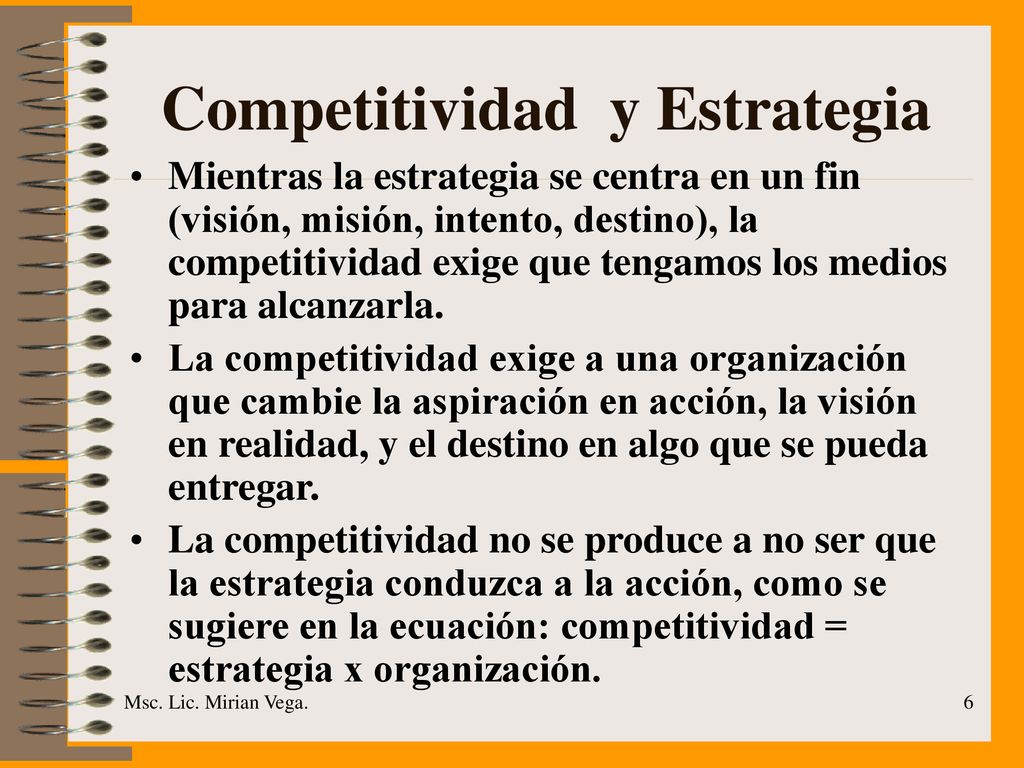 Competitividad  y Estrategia

• Mientras la estrategia se centra en un fin (visión, misión, intento, destino), la competitividad exige que tengamos los medios para alcanzarla.

• La competitividad exige a una organización que cambie la aspiración en acción, la visión en realidad, y el destino en algo que se pueda entregar.

• La competitividad no se produce a no ser que la estrategia conduzca a la acción, como se sugiere en la ecuación: competitividad = estrategia x organización.

Msc. Lic. Mirian Vega.

6